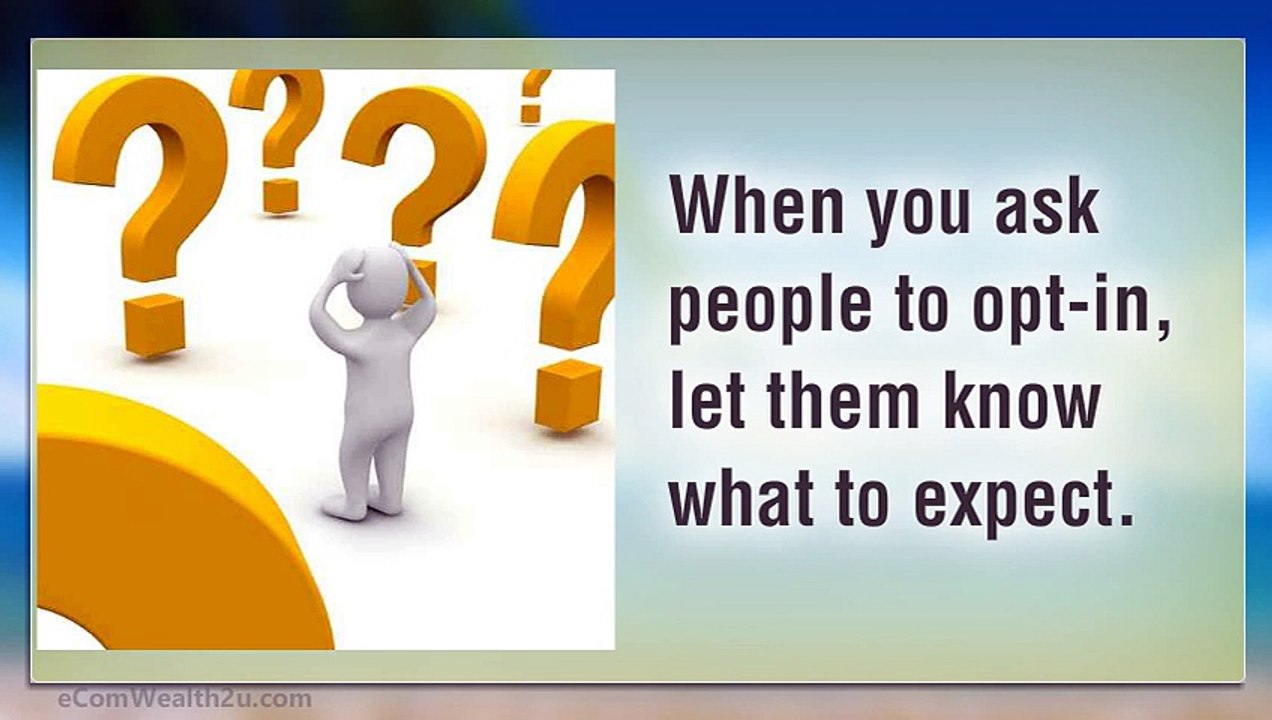 When you ask people to opt-in, let them know what to expect.

eComWealth2u.com